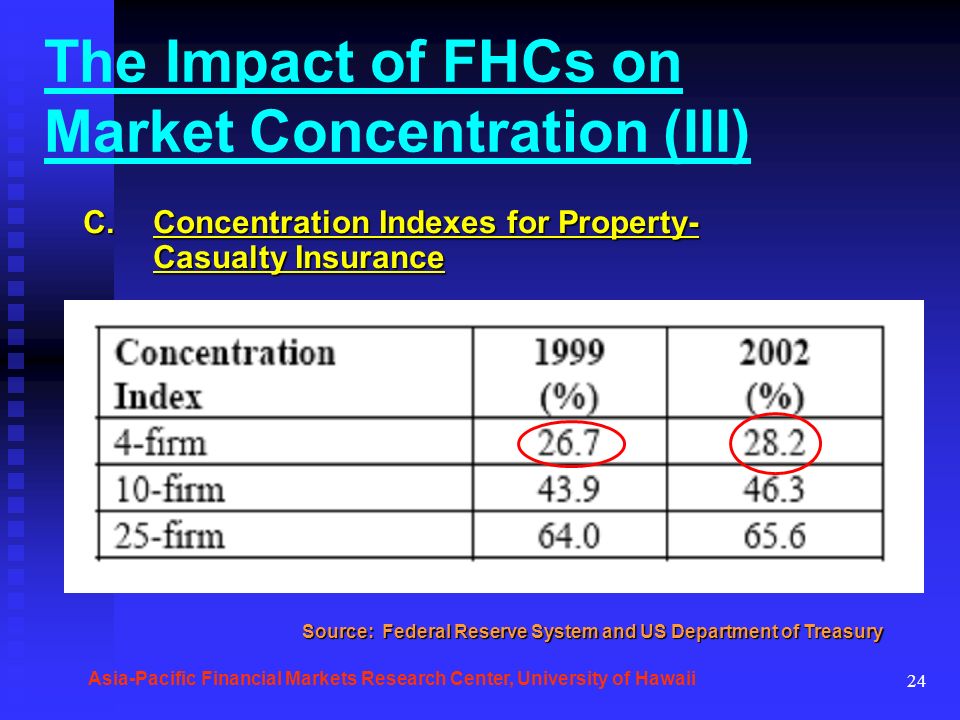 The Impact of FHCs on Market Concentration (III)

C. Concentration Indexes for Property-Casualty Insurance

| Concentration Index | 1999 (%) | 2002 (%) |
|---|---|---|
| 4-firm | 26.7 | 28.2 |
| 10-firm | 43.9 | 46.3 |
| 25-firm | 64.0 | 65.6 |

Source: Federal Reserve System and US Department of Treasury

Asia-Pacific Financial Markets Research Center, University of Hawaii

24